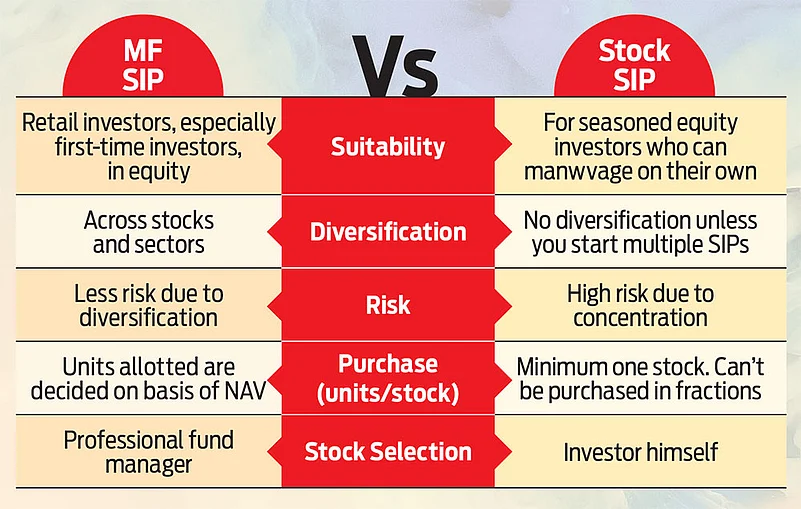 | MF SIP | Vs | Stock SIP |
|---|---|---|
| Retail investors, especially first-time investors, in equity | Suitability | For seasoned equity investors who can manwvage on their own |
| Across stocks and sectors | Diversification | No diversification unless you start multiple SIPs |
| Less risk due to diversification | Risk | High risk due to concentration |
| Units allotted are decided on basis of NAV | Purchase (units/stock) | Minimum one stock. Can't be purchased in fractions |
| Professional fund manager | Stock Selection | Investor himself |